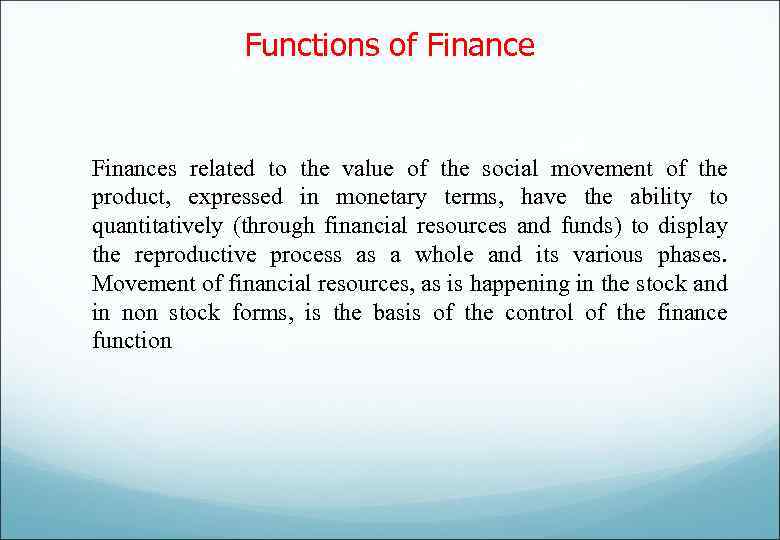 Functions of Finance

Finances related to the value of the social movement of the product, expressed in monetary terms, have the ability to quantitatively (through financial resources and funds) to display the reproductive process as a whole and its various phases. Movement of financial resources, as is happening in the stock and in non stock forms, is the basis of the control of the finance function